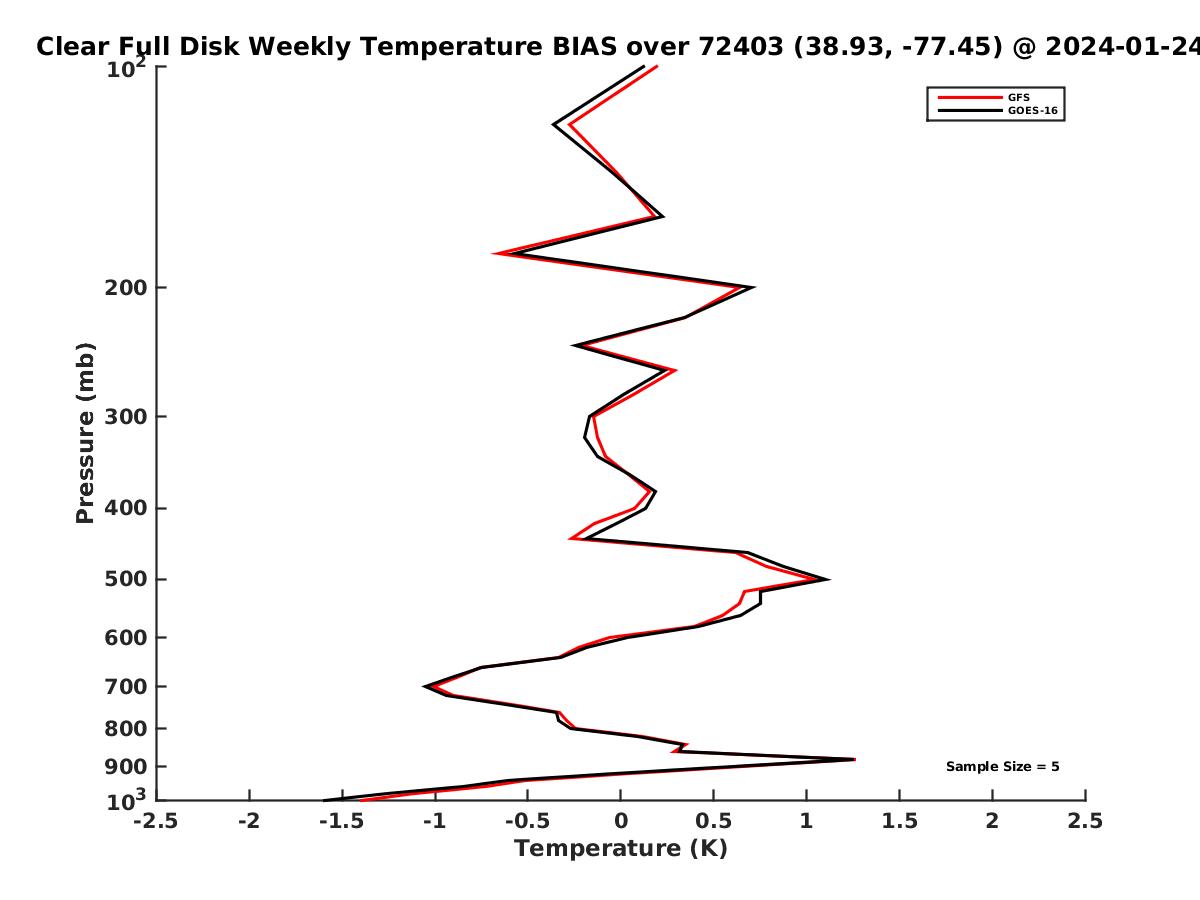 Clear Full Disk Weekly Temperature BIAS over 72403 (38.93, -77.45) @ 2024-01-24

GFS
GOES-16

Pressure (mb)

$10^2$
200
300
400
500
600
700
800
900
$10^3$

Sample Size = 5

-2.5 -2 -1.5 -1 -0.5 0 0.5 1 1.5 2 2.5
Temperature (K)